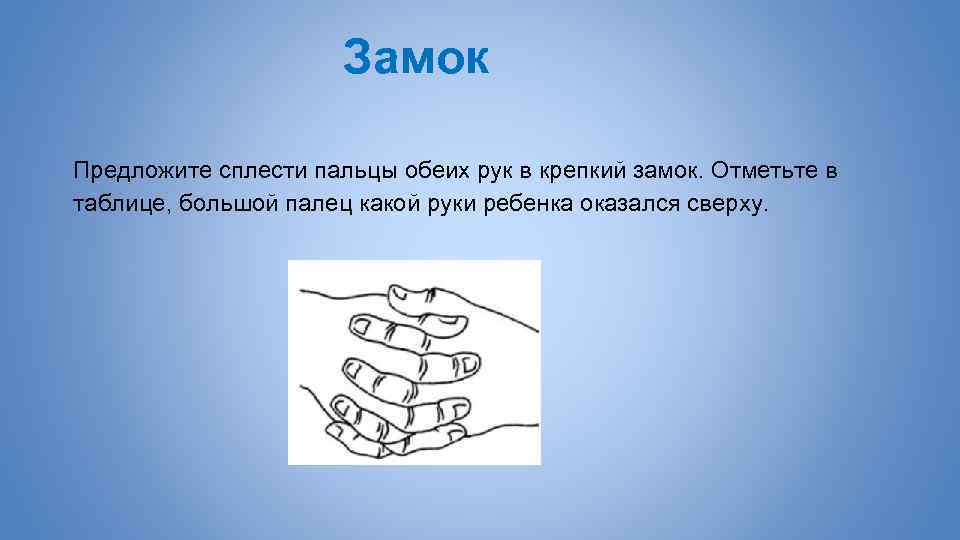 Замок

Предложите сплести пальцы обеих рук в крепкий замок. Отметьте в таблице, большой палец какой руки ребенка оказался сверху.